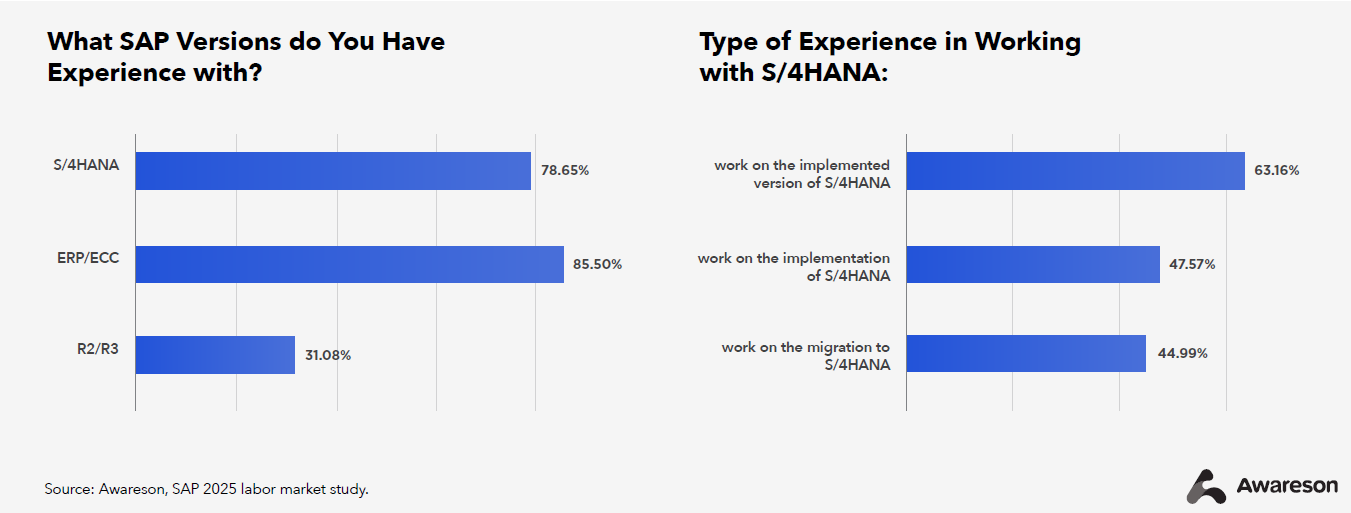 What SAP Versions do You Have Experience with?

S/4HANA 78.65%

ERP/ECC 85.50%

R2/R3 31.08%

Type of Experience in Working with S/4HANA:

work on the implemented version of S/4HANA 63.16%

work on the implementation of S/4HANA 47.57%

work on the migration to S/4HANA 44.99%

Source: Awareson, SAP 2025 labor market study.

Awareson